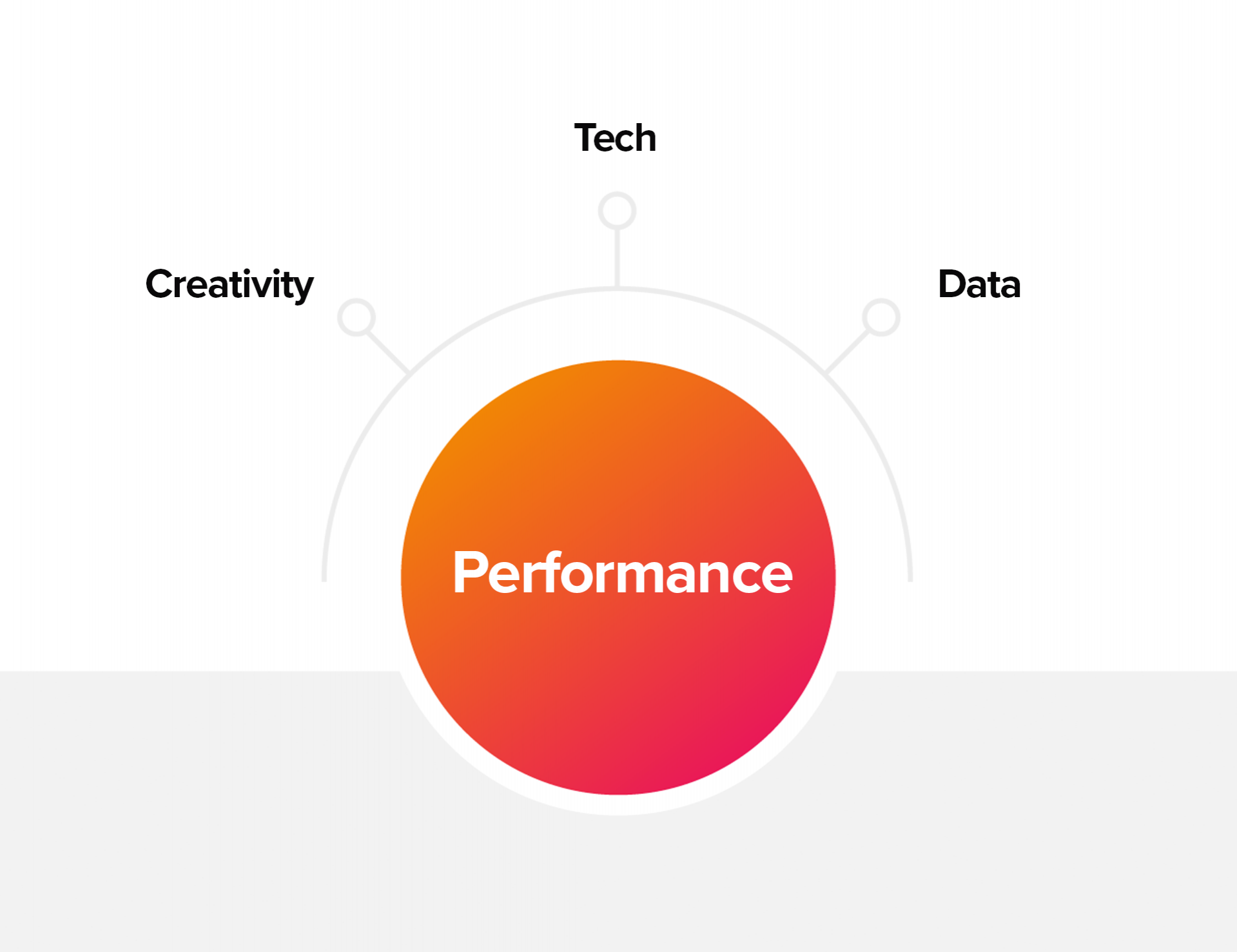 Tech

Creativity

Data

Performance